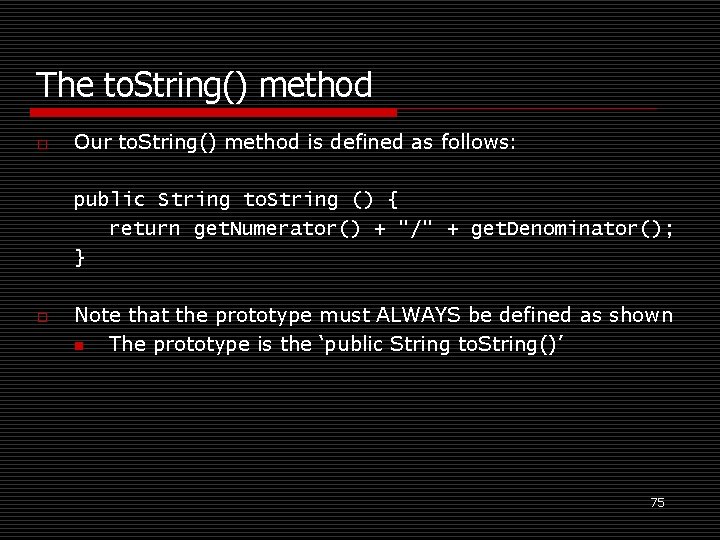 The toString() method

Our toString() method is defined as follows:

public String toString () {
return getNumerator() + "/" + getDenominator();
}

Note that the prototype must ALWAYS be defined as shown

The prototype is the ‘public String toString()’

75